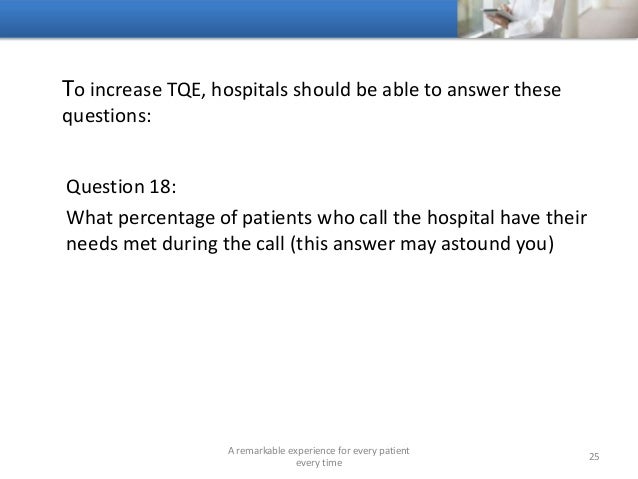 To increase TQE, hospitals should be able to answer these questions:

Question 18:

What percentage of patients who call the hospital have their needs met during the call (this answer may astound you)

A remarkable experience for every patient every time

25